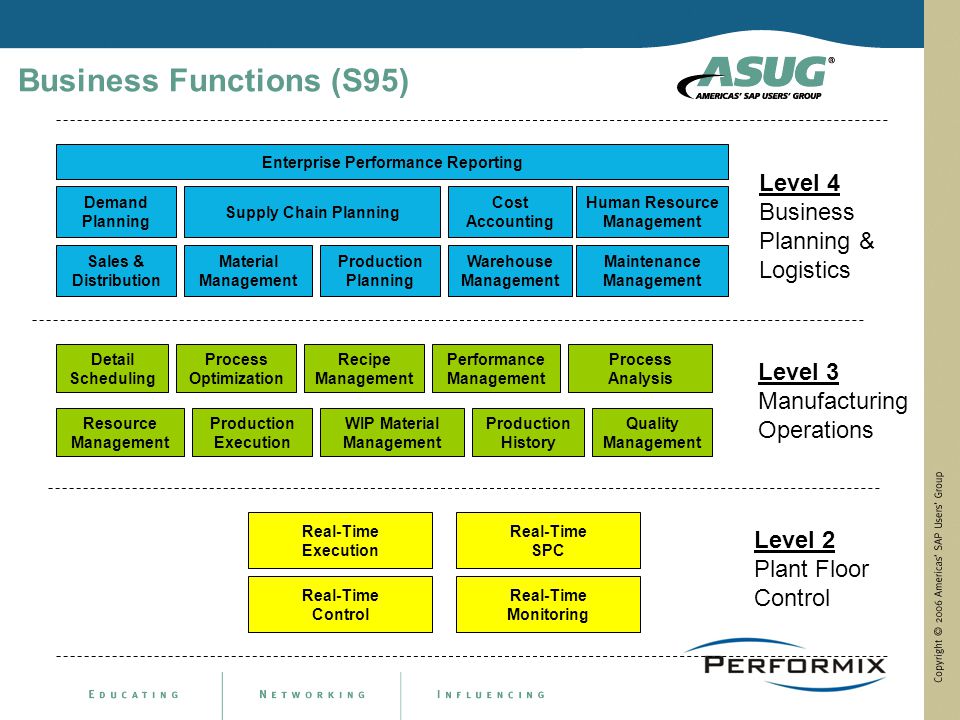 Business Functions (S95)

ASUG®
AMERICAS' SAP USERS' GROUP

Enterprise Performance Reporting

Demand Planning

Supply Chain Planning

Cost Accounting

Human Resource Management

Sales & Distribution

Material Management

Production Planning

Warehouse Management

Maintenance Management

Level 4
Business Planning & Logistics

Detail Scheduling

Process Optimization

Recipe Management

Performance Management

Process Analysis

Resource Management

Production Execution

WIP Material Management

Production History

Quality Management

Level 3
Manufacturing Operations

Real-Time Execution

Real-Time SPC

Real-Time Control

Real-Time Monitoring

Level 2
Plant Floor Control

PERFORMIX

EDUCATING NETWORKING INFLUENCING

Copyright © 2006 Americas' SAP Users' Group